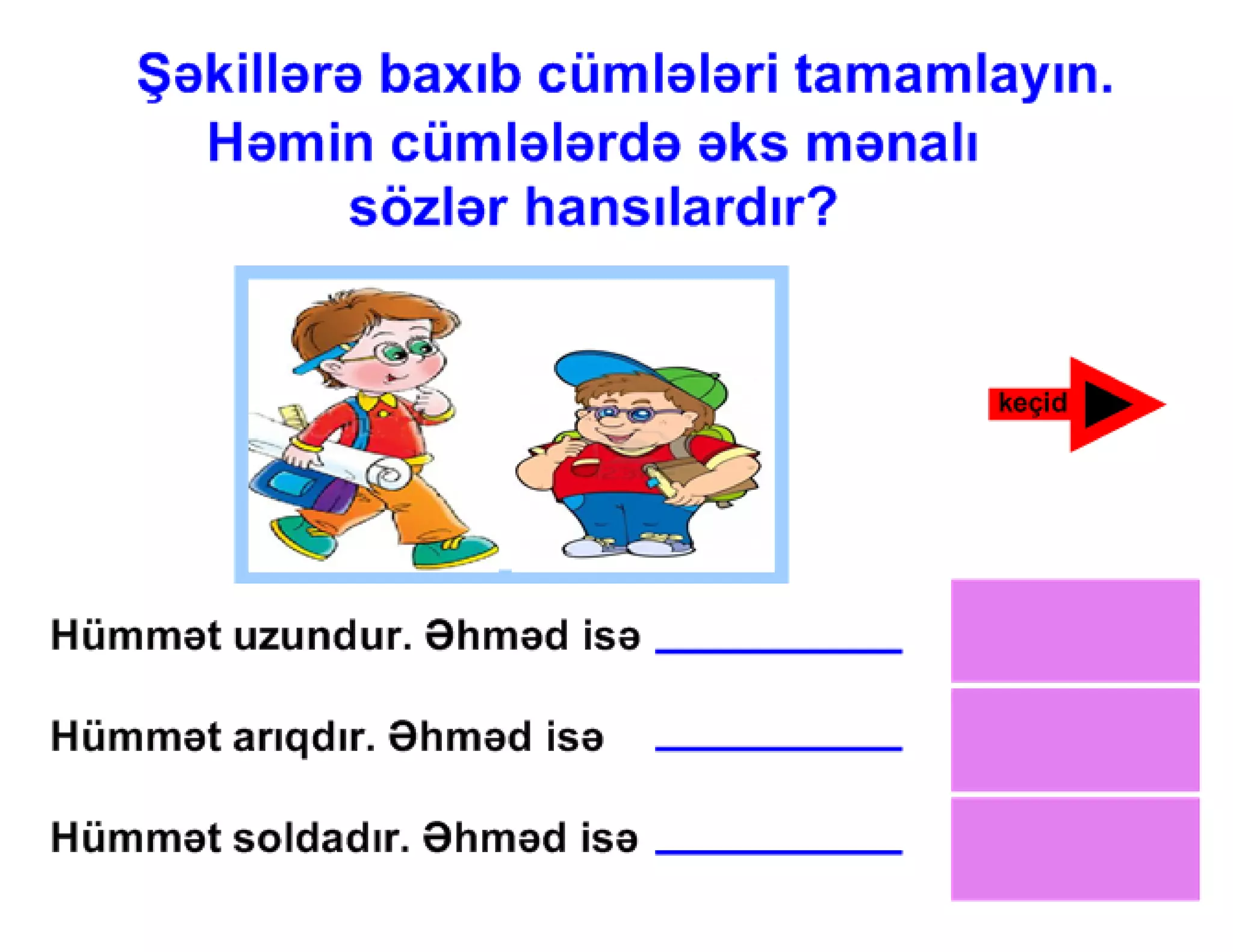 Şəkillərə baxıb cümlələri tamamlayın. Həmin cümlələrdə əks mənalı sözlər hansılardır?

keçid

Hümmət uzundur. Əhməd isə ____________

Hümmət arıqdır. Əhməd isə ____________

Hümmət soldadır. Əhməd isə ____________